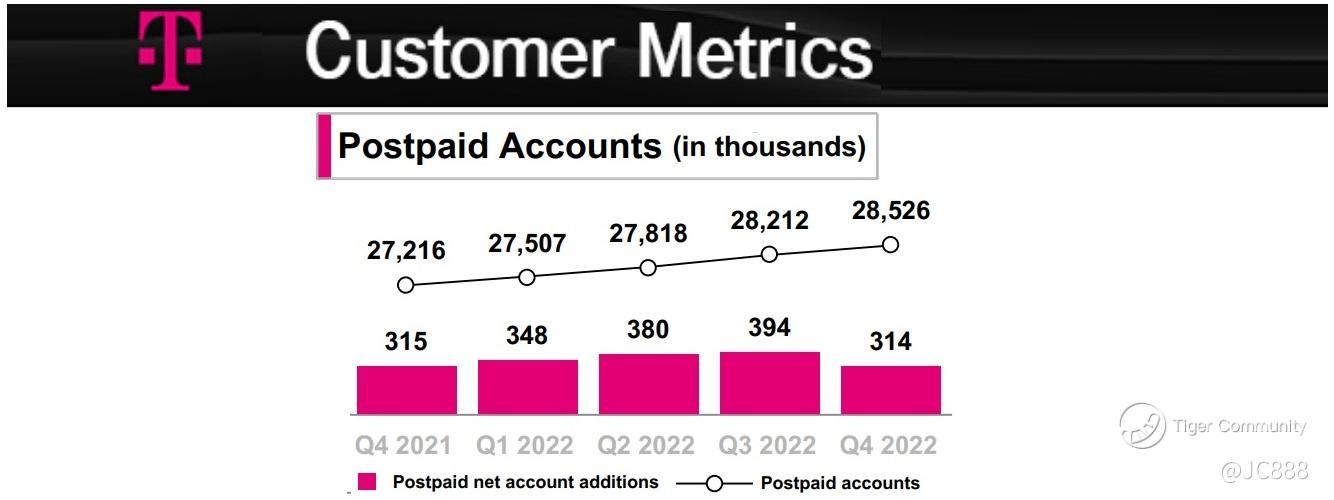 T Customer Metrics

Postpaid Accounts (in thousands)

27,216 27,507 27,818 28,212 28,526

315 348 380 394 314

Q4 2021 Q1 2022 Q2 2022 Q3 2022 Q4 2022

Postpaid net account additions Postpaid accounts

Tiger Community
@JC888